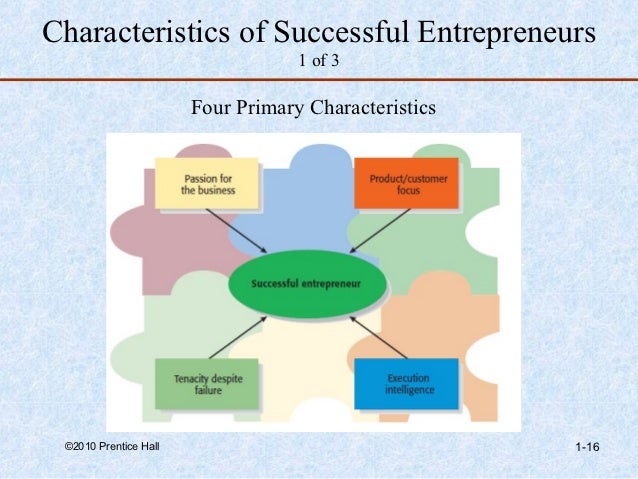 Characteristics of Successful Entrepreneurs
1 of 3

Four Primary Characteristics

Passion for the business

Product/customer focus

Successful entrepreneur

Tenacity despite failure

Execution intelligence

©2010 Prentice Hall

1-16